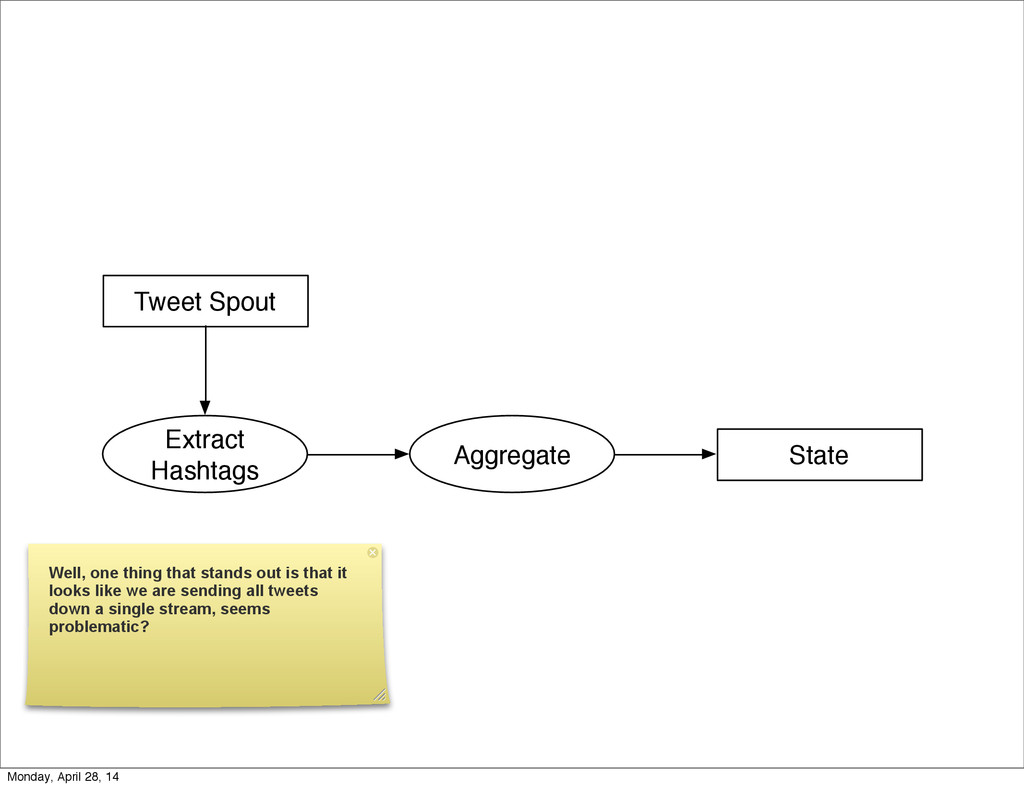 Tweet Spout

Extract Hashtags

Aggregate

State

Well, one thing that stands out is that it looks like we are sending all tweets down a single stream, seems problematic?

Monday, April 28, 14